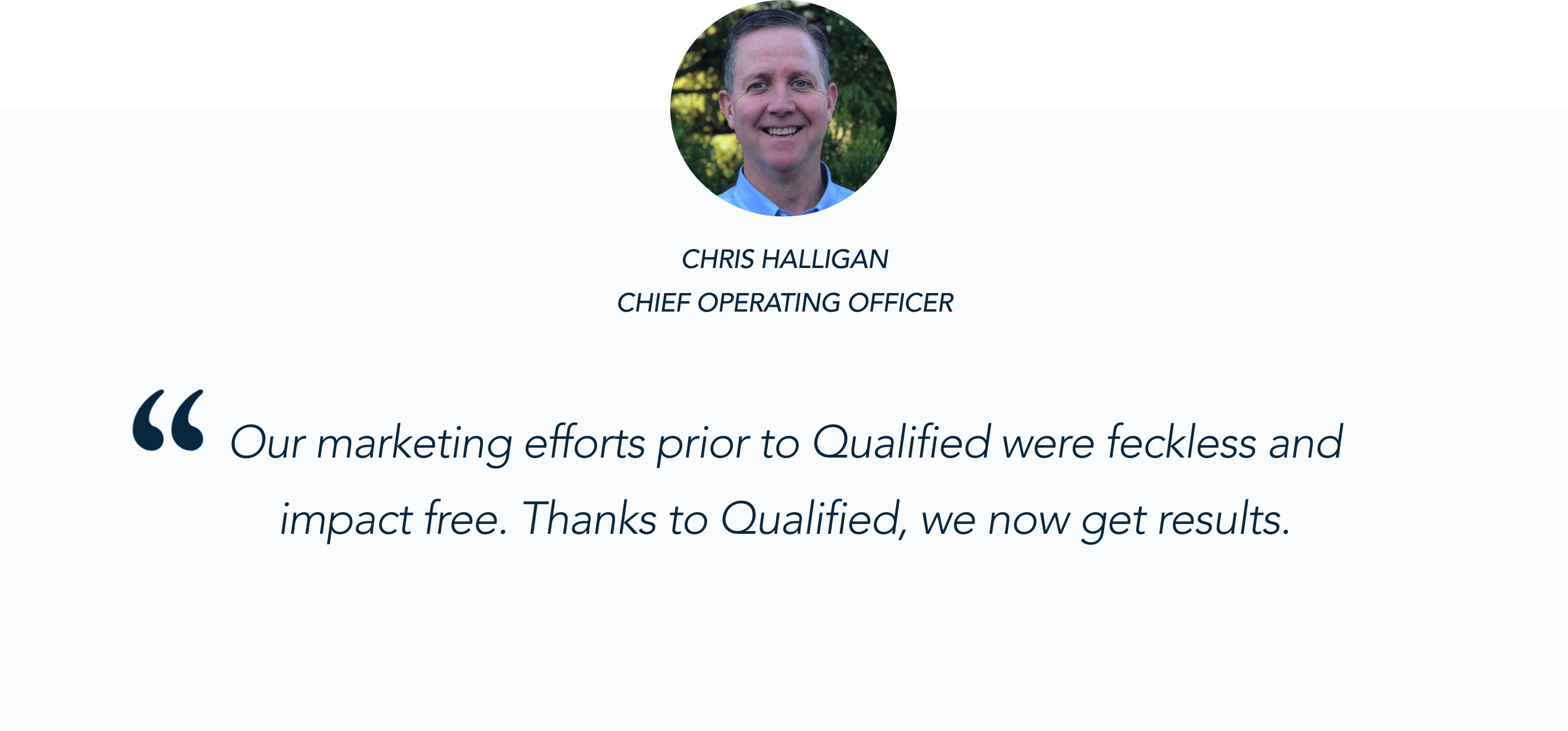 CHRIS HALLIGAN
CHIEF OPERATING OFFICER

“ Our marketing efforts prior to Qualified were feckless and impact free. Thanks to Qualified, we now get results.